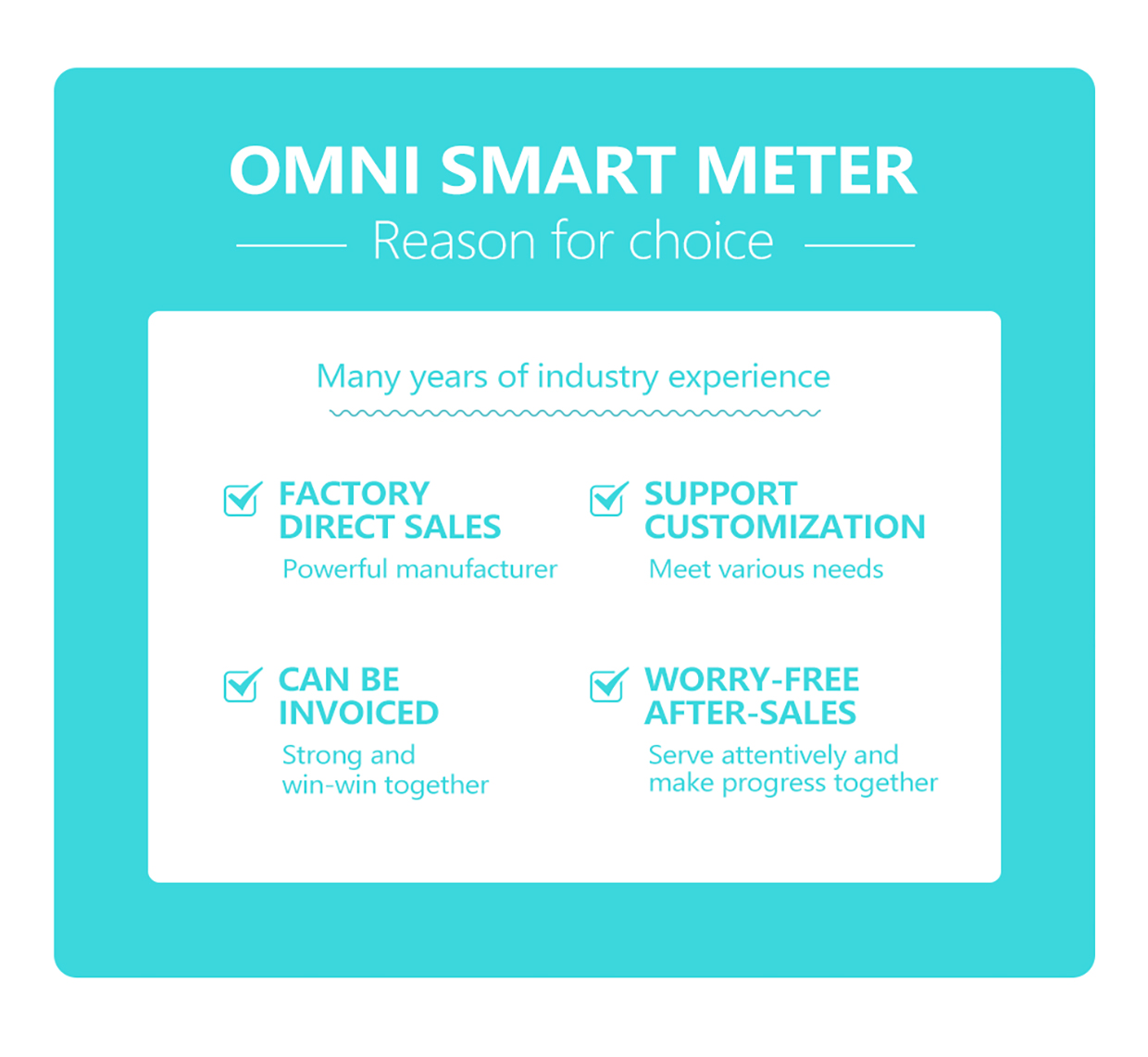 OMNI SMART METER

Reason for choice

Many years of industry experience

FACTORY DIRECT SALES

Powerful manufacturer

SUPPORT CUSTOMIZATION

Meet various needs

CAN BE INVOICED

Strong and win-win together

WORRY-FREE AFTER-SALES

Serve attentively and make progress together